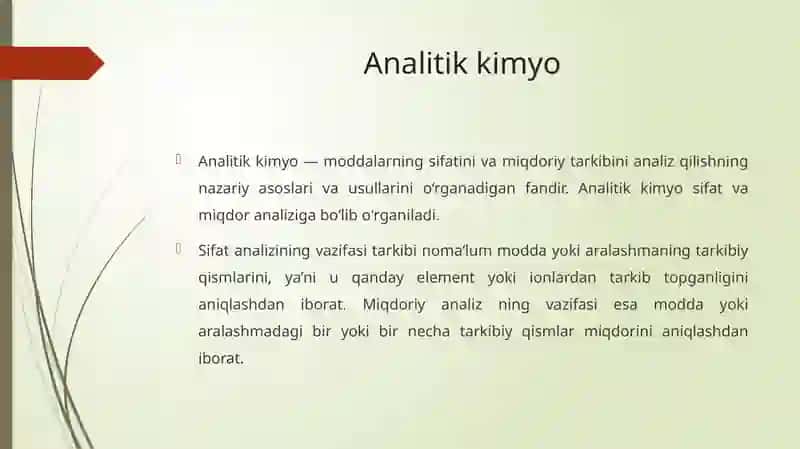 Analitik kimyo

Analitik kimyo — moddalarning sifatini va miqdoriy tarkibini analiz qilishning nazariy asoslari va usullarini o‘rganadigan fandir. Analitik kimyo sifat va miqdor analiziga bo‘lib o‘rganiladi.

Sifat analizining vazifasi tarkibi noma’lum modda yoki aralashmaning tarkibiy qismlarini, ya’ni u qanday element yoki ionlardan tarkib topganligini aniqlashdan iborat. Miqdoriy analiz ning vazifasi esa modda yoki aralashmadagi bir yoki bir necha tarkibiy qismlar miqdorini aniqlashdan iborat.